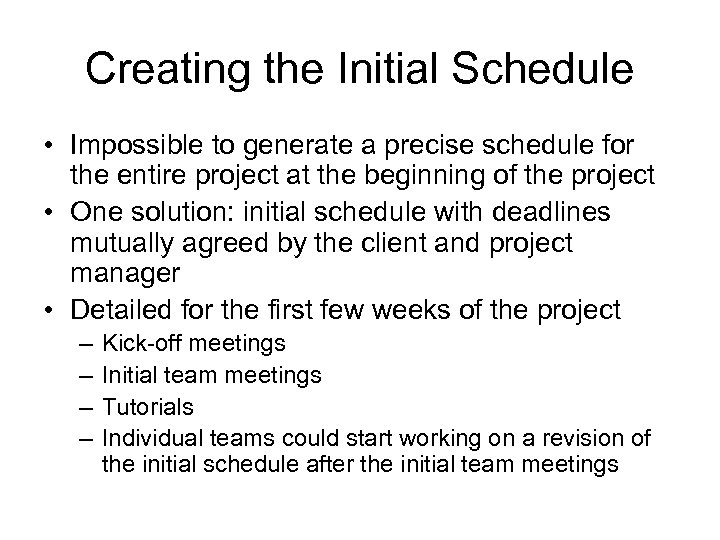 Creating the Initial Schedule

• Impossible to generate a precise schedule for the entire project at the beginning of the project
• One solution: initial schedule with deadlines mutually agreed by the client and project manager
• Detailed for the first few weeks of the project
– Kick-off meetings
– Initial team meetings
– Tutorials
– Individual teams could start working on a revision of the initial schedule after the initial team meetings